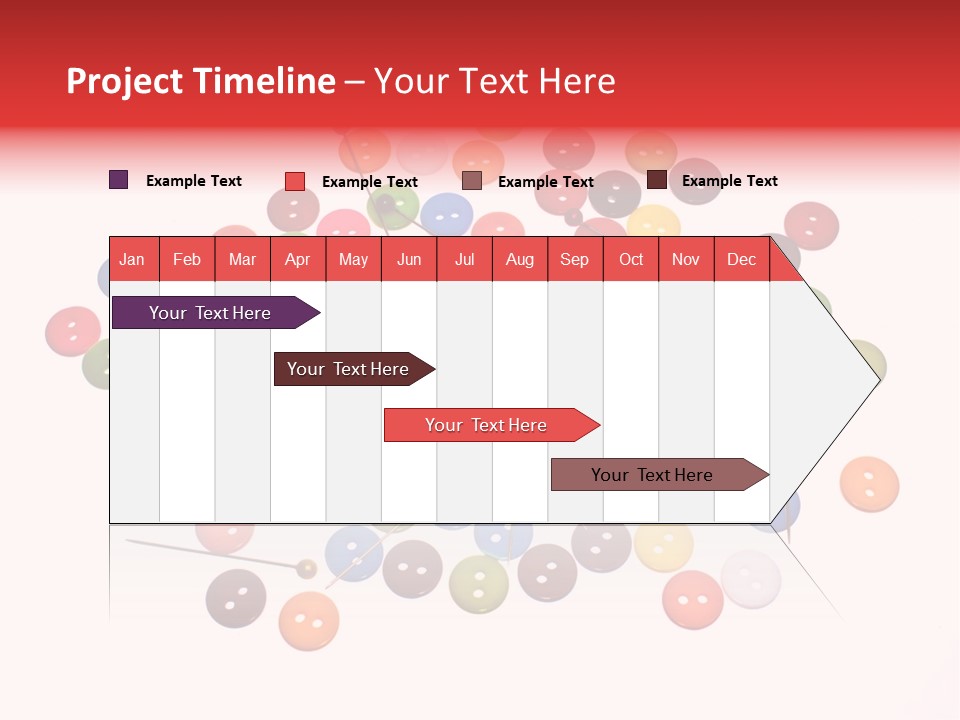 Project Timeline – Your Text Here

Example Text
Example Text
Example Text
Example Text

| Jan | Feb | Mar | Apr | May | Jun | Jul | Aug | Sep | Oct | Nov | Dec |
|---|---|---|---|---|---|---|---|---|---|---|---|

Your Text Here

Your Text Here

Your Text Here

Your Text Here